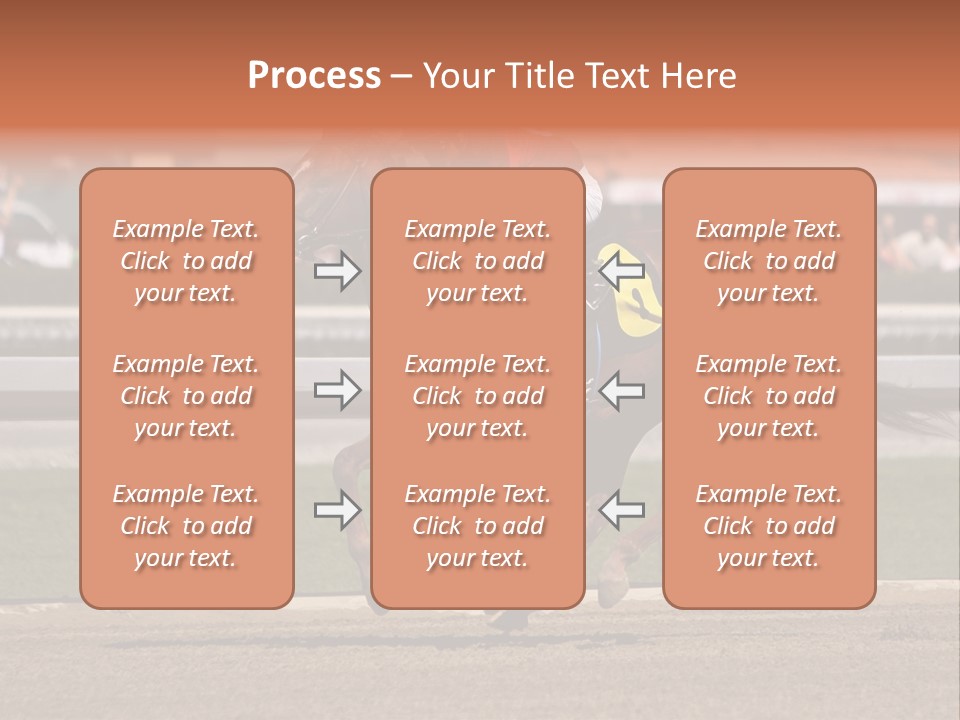 Process – Your Title Text Here

Example Text. Click to add your text.

Example Text. Click to add your text.

Example Text. Click to add your text.

Example Text. Click to add your text.

Example Text. Click to add your text.

Example Text. Click to add your text.

Example Text. Click to add your text.

Example Text. Click to add your text.

Example Text. Click to add your text.